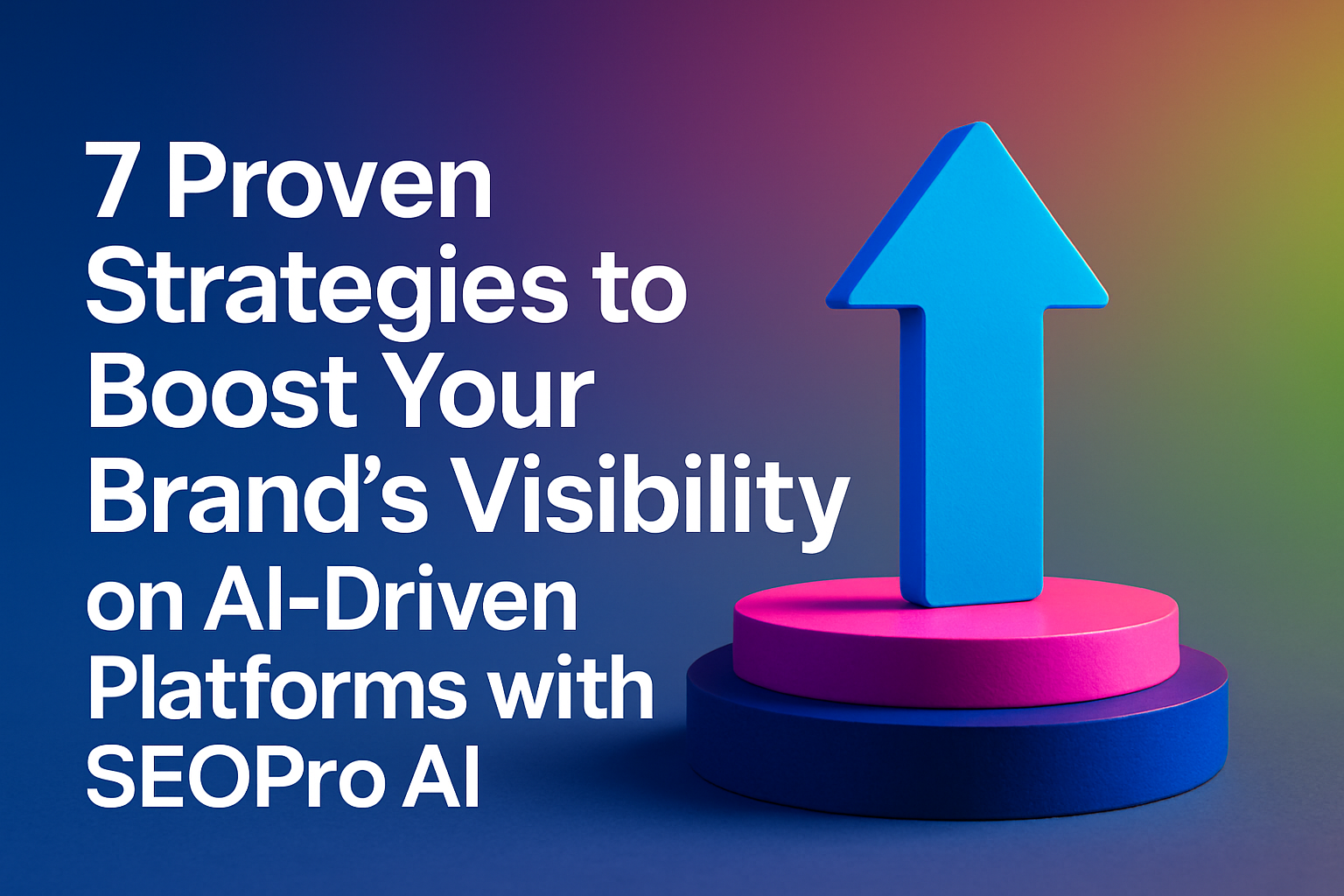 7 Proven Strategies to Boost Your Brand’s Visibility on AI-Driven Platforms with SEOPro AI